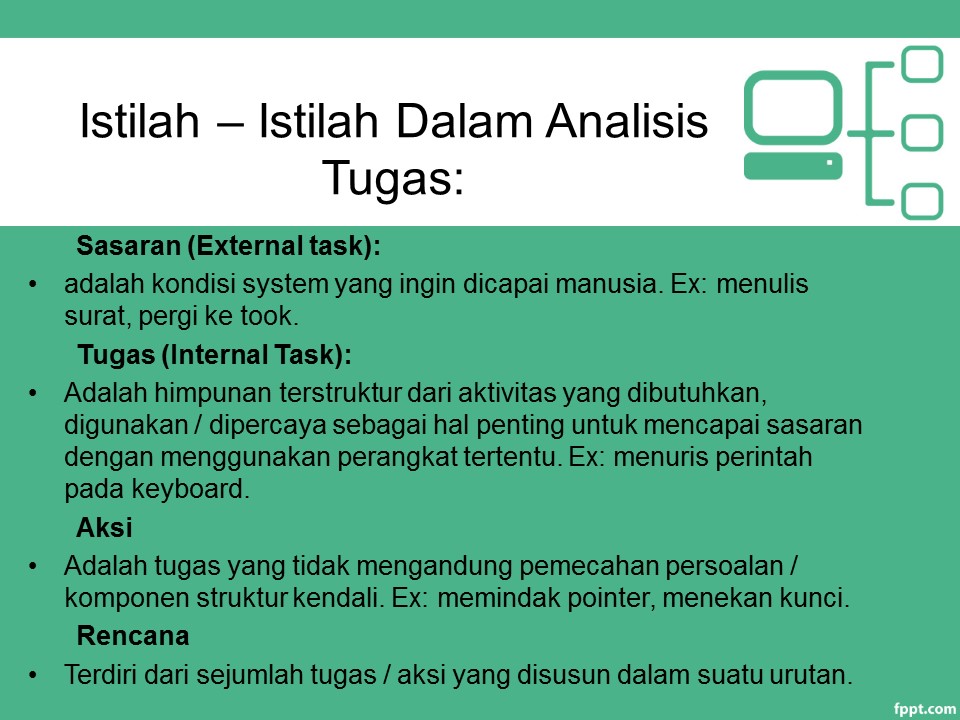 Istilah – Istilah Dalam Analisis Tugas:

Sasaran (External task):

• adalah kondisi system yang ingin dicapai manusia. Ex: menulis surat, pergi ke took.

Tugas (Internal Task):

• Adalah himpunan terstruktur dari aktivitas yang dibutuhkan, digunakan / dipercaya sebagai hal penting untuk mencapai sasaran dengan menggunakan perangkat tertentu. Ex: menuris perintah pada keyboard.

Aksi

• Adalah tugas yang tidak mengandung pemecahan persoalan / komponen struktur kendali. Ex: memindak pointer, menekan kunci.

Rencana

• Terdiri dari sejumlah tugas / aksi yang disusun dalam suatu urutan.

fppt.com